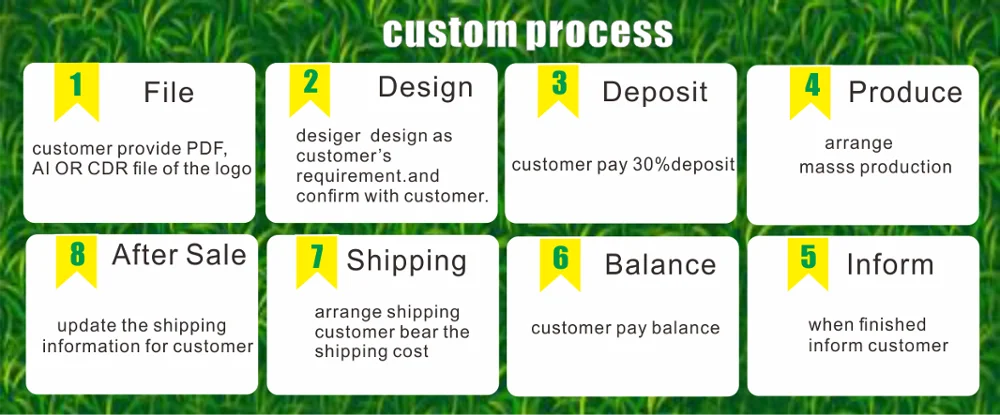 custom process

1 File

customer provide PDF, AI OR CDR file of the logo

2 Design

desiger design as customer's requirement.and confirm with customer.

3 Deposit

customer pay 30%deposit

4 Produce

arrange masss production

8 After Sale

update the shipping information for customer

7 Shipping

arrange shipping customer bear the shipping cost

6 Balance

customer pay balance

5 Inform

when finished inform customer